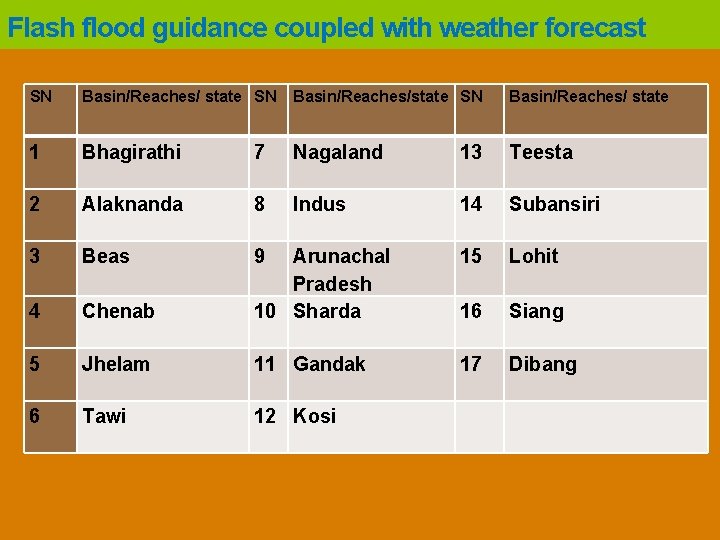 Flash flood guidance coupled with weather forecast

| SN | Basin/Reaches/ state | SN | Basin/Reaches/state | SN | Basin/Reaches/ state |
|---|---|---|---|---|---|
| 1 | Bhagirathi | 7 | Nagaland | 13 | Teesta |
| 2 | Alaknanda | 8 | Indus | 14 | Subansiri |
| 3 | Beas | 9 | Arunachal Pradesh | 15 | Lohit |
| 4 | Chenab | 10 | Sharda | 16 | Siang |
| 5 | Jhelam | 11 | Gandak | 17 | Dibang |
| 6 | Tawi | 12 | Kosi | | |